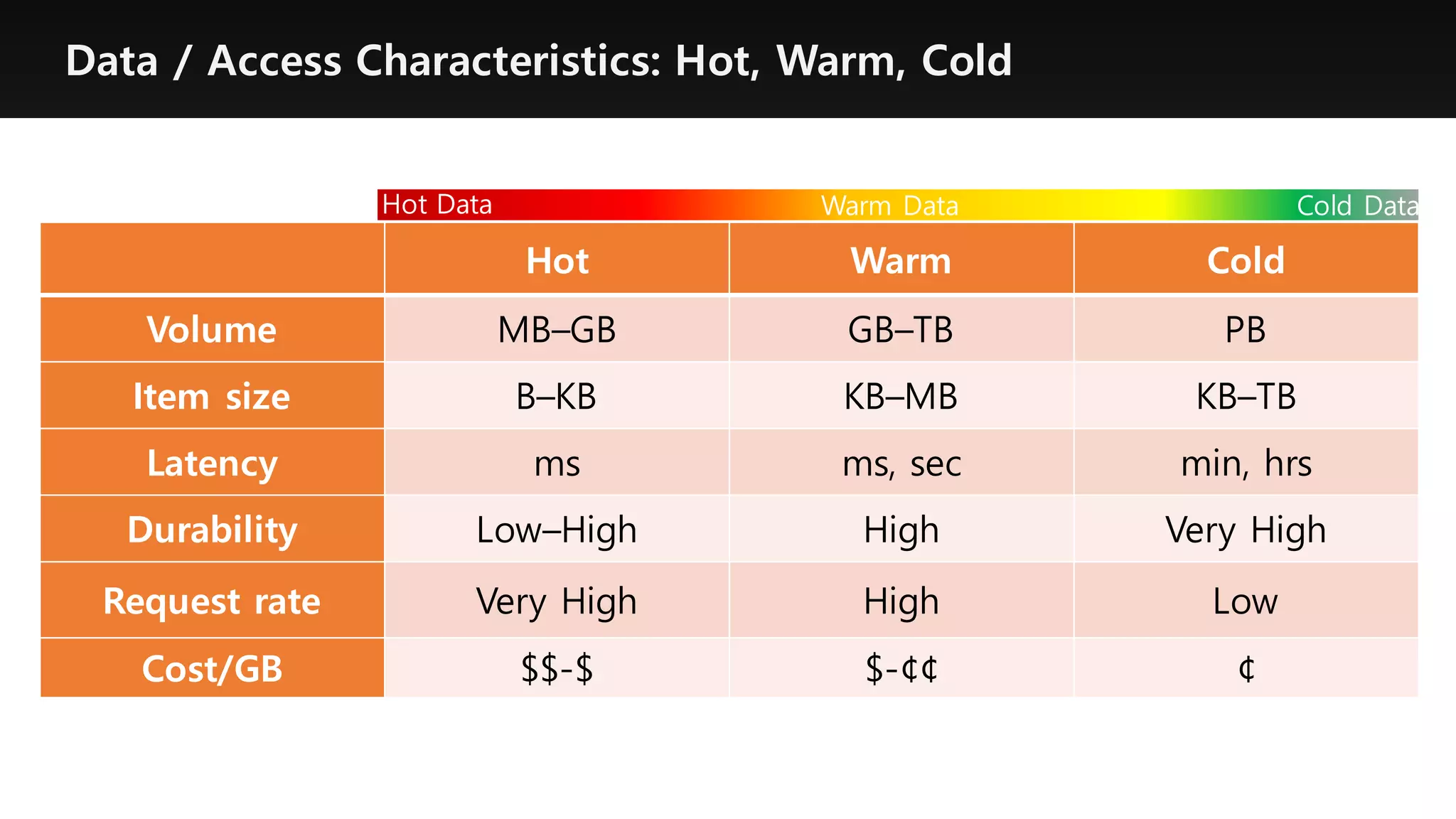 Data / Access Characteristics: Hot, Warm, Cold

Hot Data Warm Data Cold Data

| | Hot | Warm | Cold |
|---|---|---|---|
| Volume | MB–GB | GB–TB | PB |
| Item size | B–KB | KB–MB | KB–TB |
| Latency | ms | ms, sec | min, hrs |
| Durability | Low–High | High | Very High |
| Request rate | Very High | High | Low |
| Cost/GB | \$\$-\$ | \$-¢¢ | ¢ |